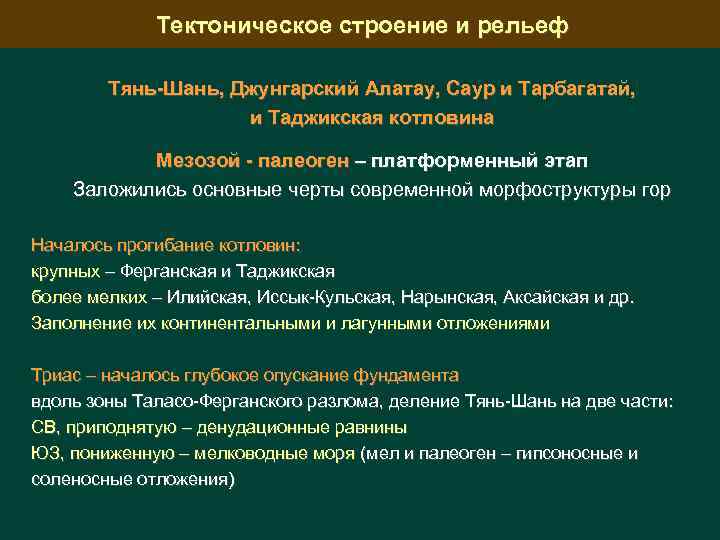 Тектоническое строение и рельеф

Тянь-Шань, Джунгарский Алатау, Саур и Тарбагатай, и Таджикская котловина

Мезозой - палеоген – платформенный этап
Заложились основные черты современной морфоструктуры гор

Началось прогибание котловин:
крупных – Ферганская и Таджикская
более мелких – Илийская, Иссык-Кульская, Нарынская, Аксайская и др.
Заполнение их континентальными и лагунными отложениями

Триас – началось глубокое опускание фундамента
вдоль зоны Таласо-Ферганского разлома, деление Тянь-Шань на две части:
СВ, приподнятую – денудационные равнины
ЮЗ, пониженную – мелководные моря (мел и палеоген – гипсоносные и соленосные отложения)